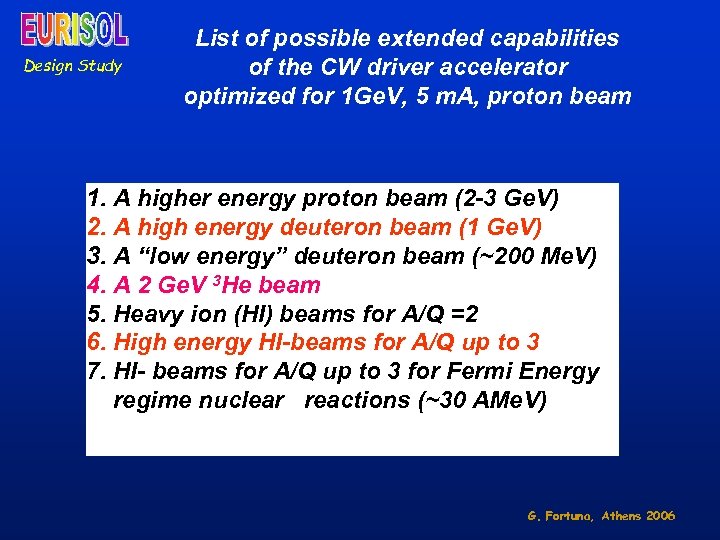 EURISOL
Design Study

List of possible extended capabilities of the CW driver accelerator optimized for 1GeV, 5 mA, proton beam

1. A higher energy proton beam (2-3 GeV)
2. A high energy deuteron beam (1 GeV)
3. A “low energy” deuteron beam (~200 MeV)
4. A 2 GeV $^3$He beam
5. Heavy ion (HI) beams for A/Q =2
6. High energy HI-beams for A/Q up to 3
7. HI- beams for A/Q up to 3 for Fermi Energy regime nuclear reactions (~30 AMeV)

G. Fortuna, Athens 2006